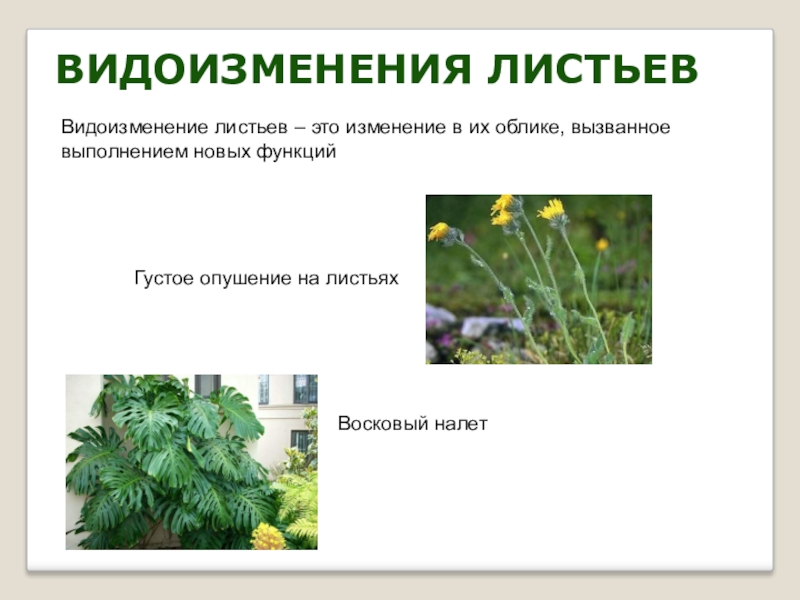 ВИДОИЗМЕНЕНИЯ ЛИСТЬЕВ

Видоизменение листьев – это изменение в их облике, вызванное выполнением новых функций

Густое опушение на листьях

Восковый налет